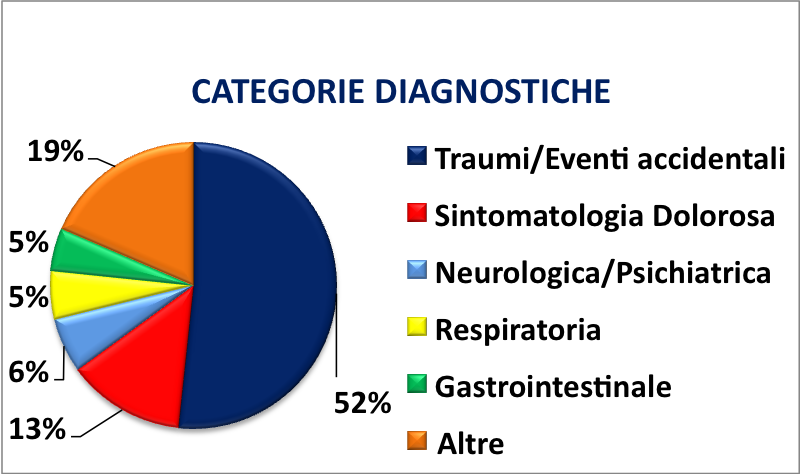 CATEGORIE DIAGNOSTICHE

19%
5%
5%
6%
13%
52%

Traumi/Eventi accidentali
Sintomatologia Dolorosa
Neurologica/Psichiatrica
Respiratoria
Gastrointestinale
Altre